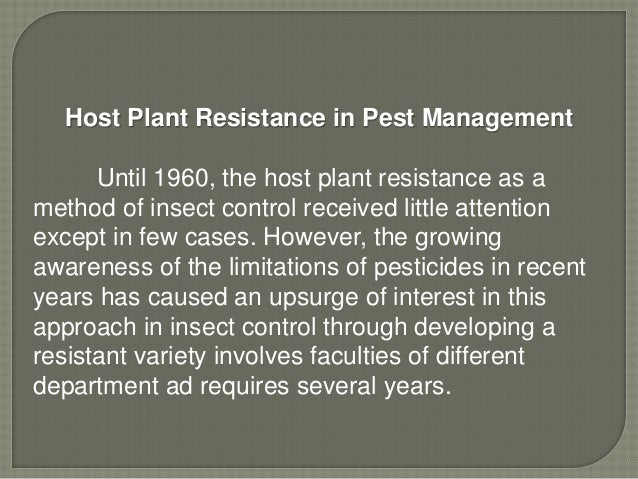 Host Plant Resistance in Pest Management

Until 1960, the host plant resistance as a method of insect control received little attention except in few cases. However, the growing awareness of the limitations of pesticides in recent years has caused an upsurge of interest in this approach in insect control through developing a resistant variety involves faculties of different department ad requires several years.